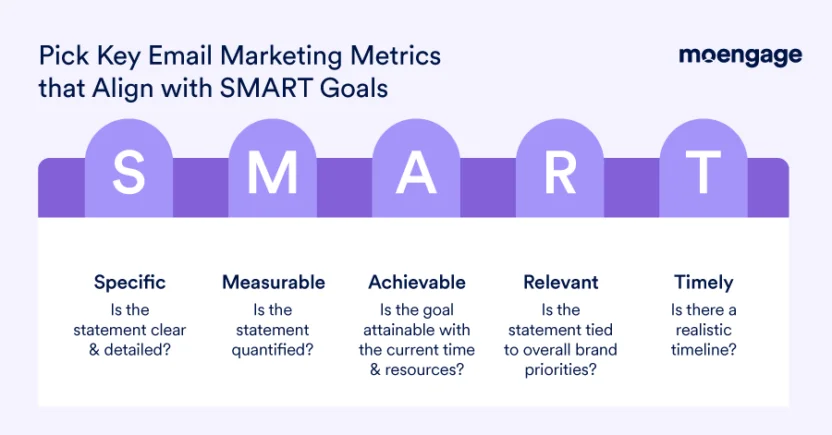 Pick Key Email Marketing Metrics that Align with SMART Goals

moengage

S M A R T

Specific
Is the statement clear & detailed?

Measurable
Is the statement quantified?

Achievable
Is the goal attainable with the current time & resources?

Relevant
Is the statement tied to overall brand priorities?

Timely
Is there a realistic timeline?